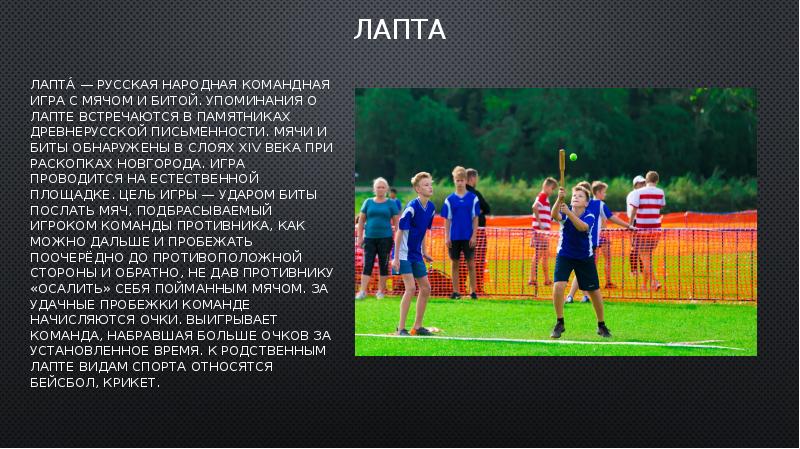 ЛАПТА

ЛАПТА́ — РУССКАЯ НАРОДНАЯ КОМАНДНАЯ ИГРА С МЯЧОМ И БИТОЙ. УПОМИНАНИЯ О ЛАПТЕ ВСТРЕЧАЮТСЯ В ПАМЯТНИКАХ ДРЕВНЕРУССКОЙ ПИСЬМЕННОСТИ. МЯЧИ И БИТЫ ОБНАРУЖЕНЫ В СЛОЯХ XIV ВЕКА ПРИ РАСКОПКАХ НОВГОРОДА. ИГРА ПРОВОДИТСЯ НА ЕСТЕСТВЕННОЙ ПЛОЩАДКЕ. ЦЕЛЬ ИГРЫ — УДАРОМ БИТЫ ПОСЛАТЬ МЯЧ, ПОДБРАСЫВАЕМЫЙ ИГРОКОМ КОМАНДЫ ПРОТИВНИКА, КАК МОЖНО ДАЛЬШЕ И ПРОБЕЖАТЬ ПООЧЕРЁДНО ДО ПРОТИВОПОЛОЖНОЙ СТОРОНЫ И ОБРАТНО, НЕ ДАВ ПРОТИВНИКУ «ОСАЛИТЬ» СЕБЯ ПОЙМАННЫМ МЯЧОМ. ЗА УДАЧНЫЕ ПРОБЕЖКИ КОМАНДЕ НАЧИСЛЯЮТСЯ ОЧКИ. ВЫИГРЫВАЕТ КОМАНДА, НАБРАВШАЯ БОЛЬШЕ ОЧКОВ ЗА УСТАНОВЛЕННОЕ ВРЕМЯ. К РОДСТВЕННЫМ ЛАПТЕ ВИДАМ СПОРТА ОТНОСЯТСЯ БЕЙСБОЛ, КРИКЕТ.